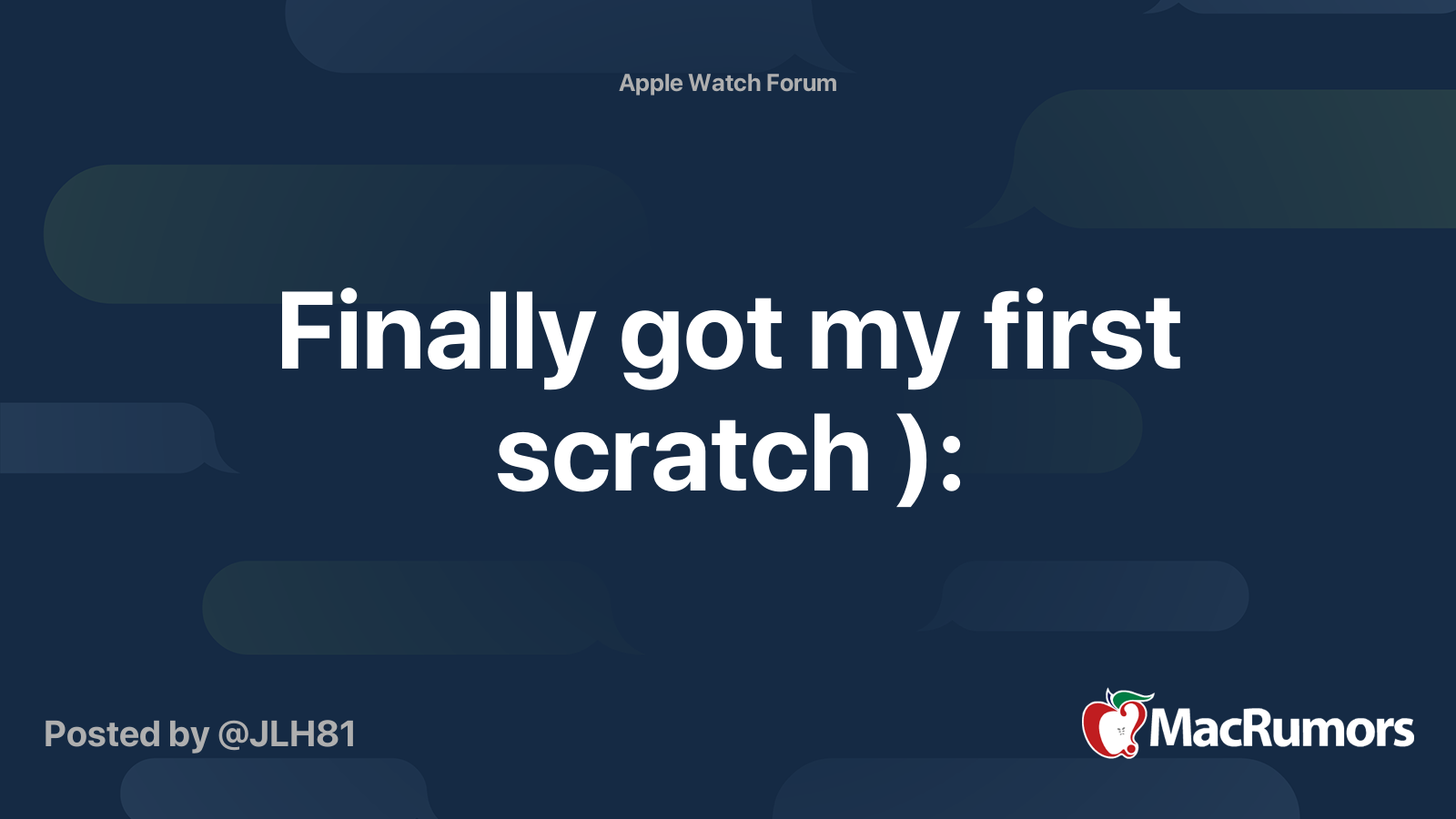 Apple Watch Forum

Finally got my first scratch ):

Posted by @JLH81

MacRumors